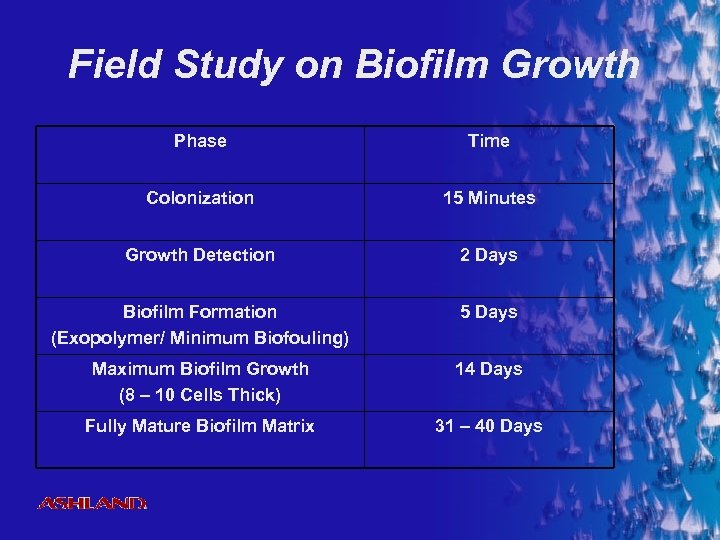 Field Study on Biofilm Growth

| Phase | Time |
|---|---|
| Colonization | 15 Minutes |
| Growth Detection | 2 Days |
| Biofilm Formation (Exopolymer/ Minimum Biofouling) | 5 Days |
| Maximum Biofilm Growth (8 – 10 Cells Thick) | 14 Days |
| Fully Mature Biofilm Matrix | 31 – 40 Days |

ASHLAND